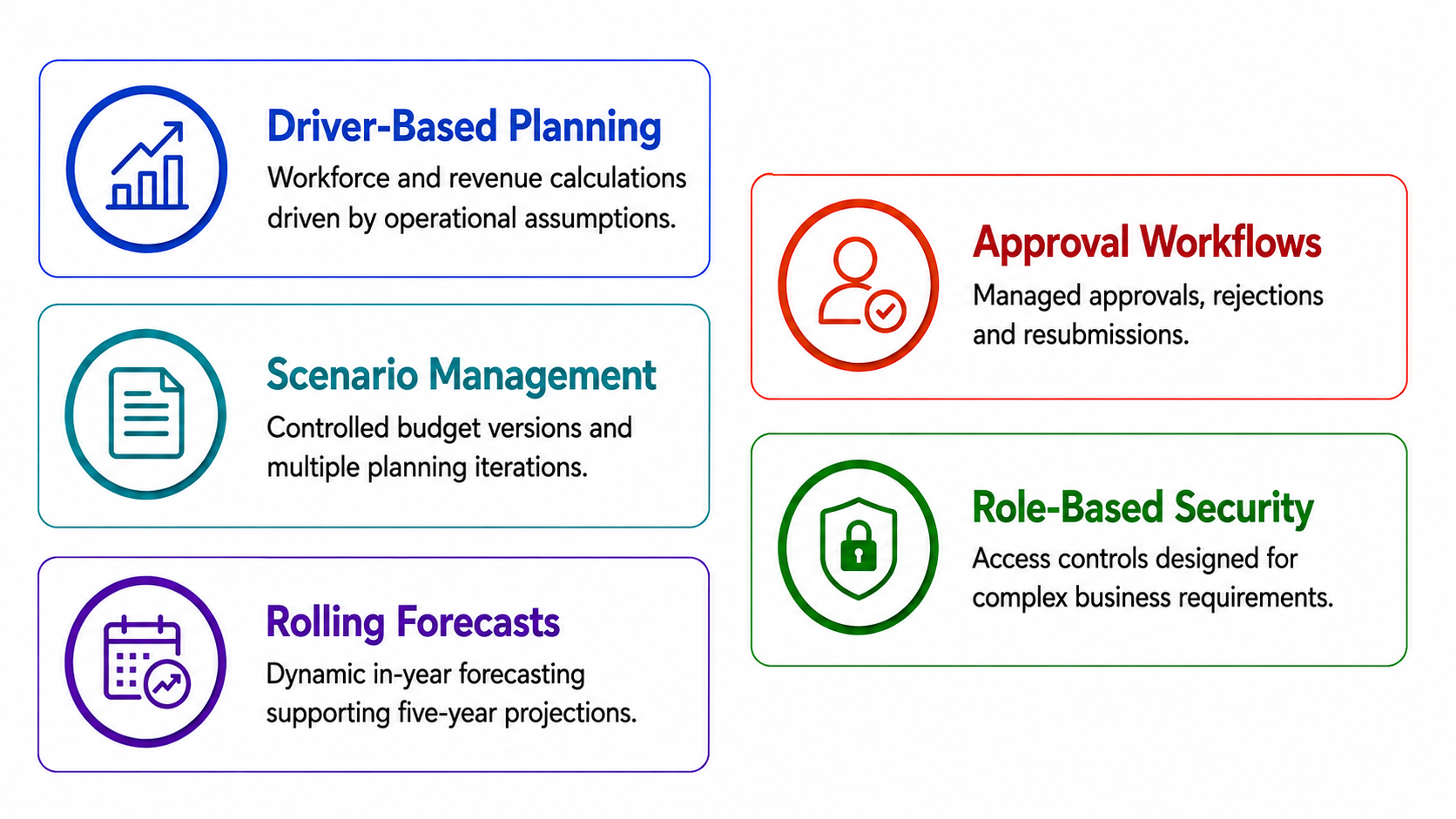 Driver-Based Planning
Workforce and revenue calculations driven by operational assumptions.

Scenario Management
Controlled budget versions and multiple planning iterations.

Rolling Forecasts
Dynamic in-year forecasting supporting five-year projections.

Approval Workflows
Managed approvals, rejections and resubmissions.

Role-Based Security
Access controls designed for complex business requirements.